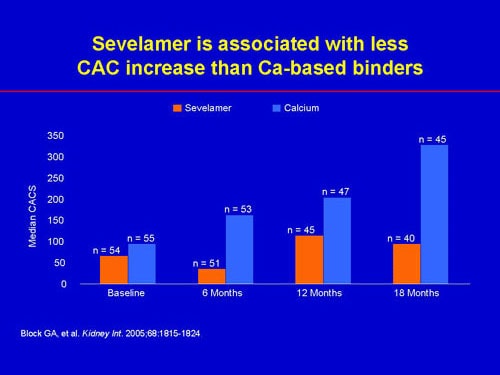 Sevelamer is associated with less CAC increase than Ca-based binders

Sevelamer
Calcium

Median CACS

350
300
250
200
150
100
50
0

n = 54
n = 55
n = 51
n = 53
n = 45
n = 47
n = 40
n = 45

Baseline
6 Months
12 Months
18 Months

Block GA, et al. Kidney Int. 2005;68:1815-1824